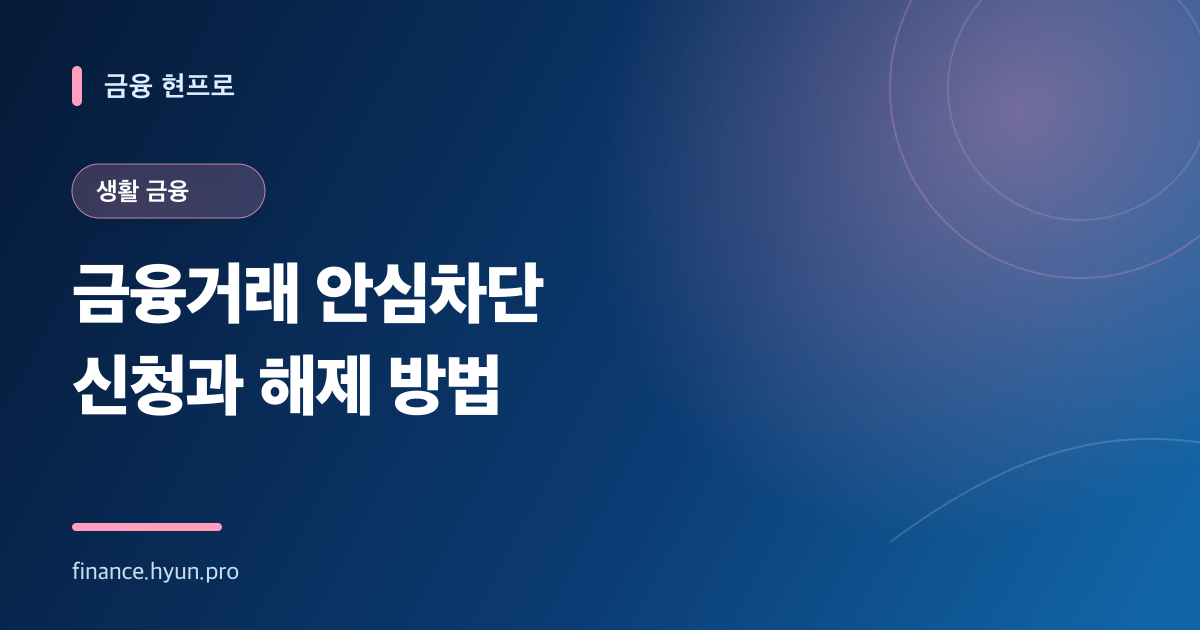 금융 현프로

생활 금융

금융거래 안심차단 신청과 해제 방법

finance.hyun.pro